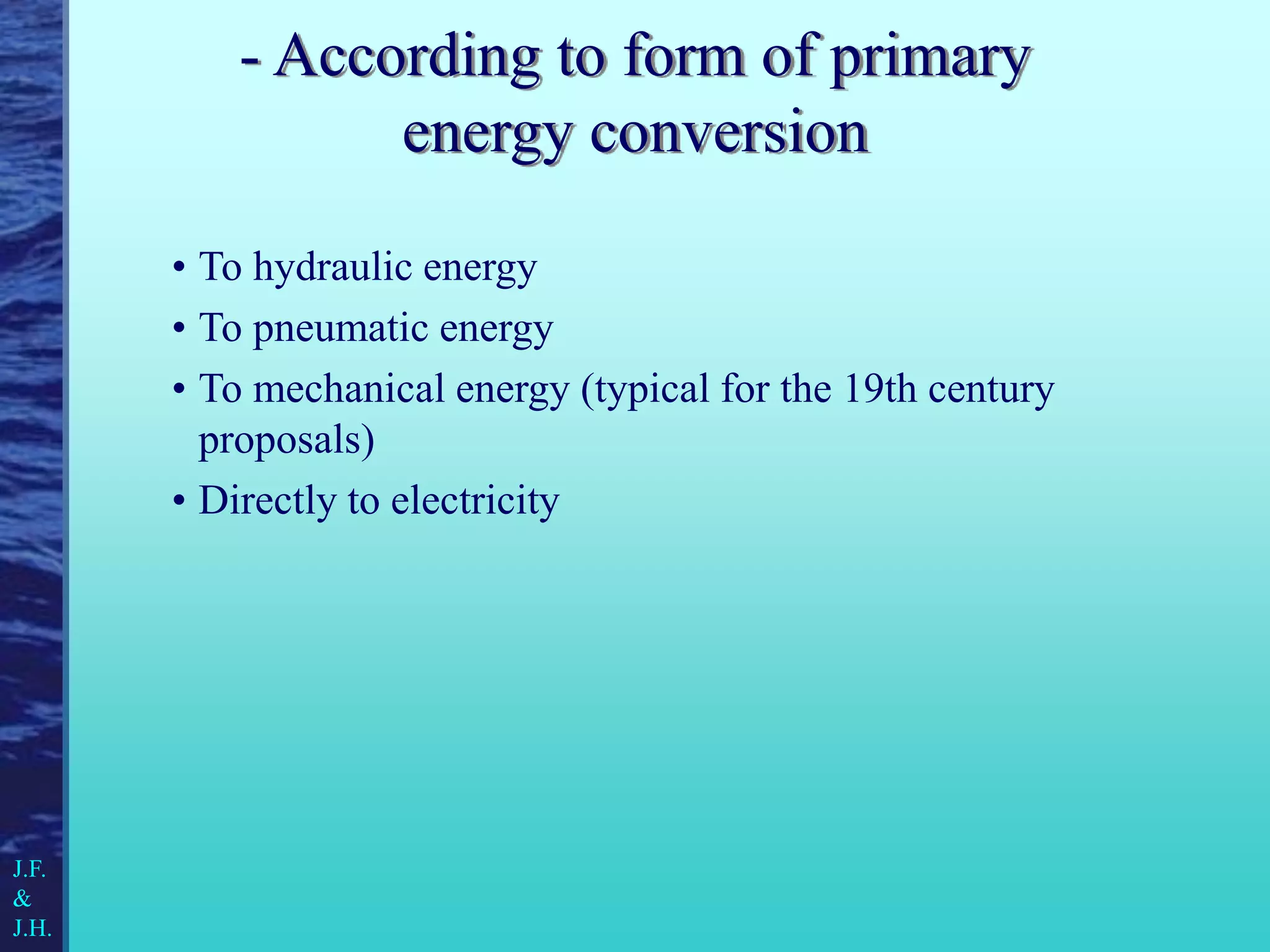 - According to form of primary energy conversion

• To hydraulic energy
• To pneumatic energy
• To mechanical energy (typical for the 19th century proposals)
• Directly to electricity

J.F.
&
J.H.